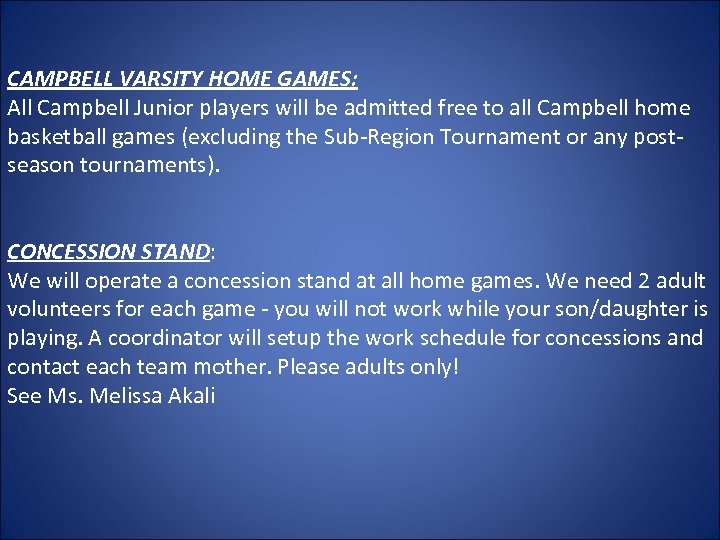 CAMPBELL VARSITY HOME GAMES:
All Campbell Junior players will be admitted free to all Campbell home basketball games (excluding the Sub-Region Tournament or any post-season tournaments).

CONCESSION STAND:
We will operate a concession stand at all home games. We need 2 adult volunteers for each game - you will not work while your son/daughter is playing. A coordinator will setup the work schedule for concessions and contact each team mother. Please adults only!
See Ms. Melissa Akali